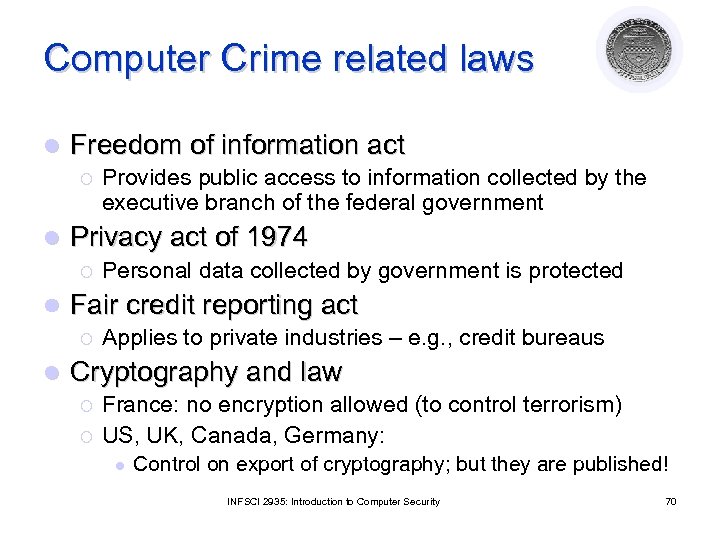 Computer Crime related laws

Freedom of information act

Provides public access to information collected by the executive branch of the federal government

Privacy act of 1974

Personal data collected by government is protected

Fair credit reporting act

Applies to private industries – e.g., credit bureaus

Cryptography and law

France: no encryption allowed (to control terrorism)

US, UK, Canada, Germany:

Control on export of cryptography; but they are published!

INFSCI 2935: Introduction to Computer Security

70